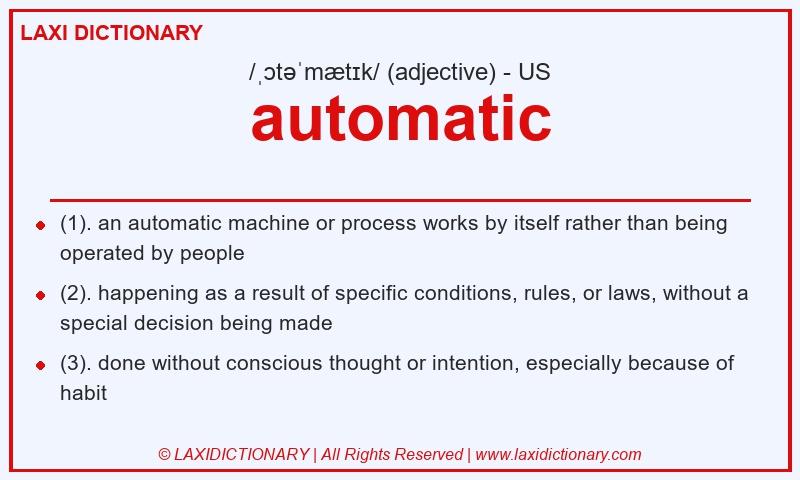 LAXI DICTIONARY

/ˌɔtəˈmætɪk/ (adjective) - US

automatic

- (1). an automatic machine or process works by itself rather than being operated by people
- (2). happening as a result of specific conditions, rules, or laws, without a special decision being made
- (3). done without conscious thought or intention, especially because of habit

© LAXIDICTIONARY | All Rights Reserved | www.laxidictionary.com